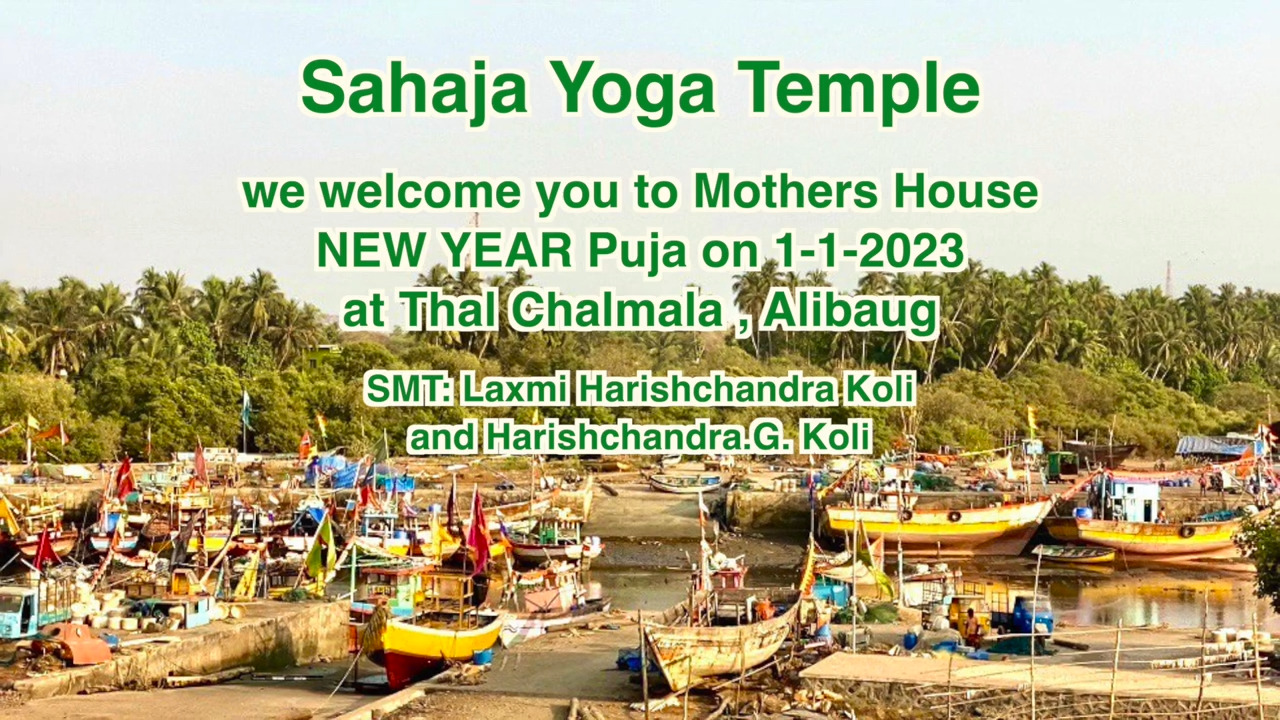 Sahaja Yoga Temple

we welcome you to Mothers House
NEW YEAR Puja on 1-1-2023
at Thal Chalmala , Alibaug

SMT: Laxmi Harishchandra Koli
and Harishchandra.G. Koli